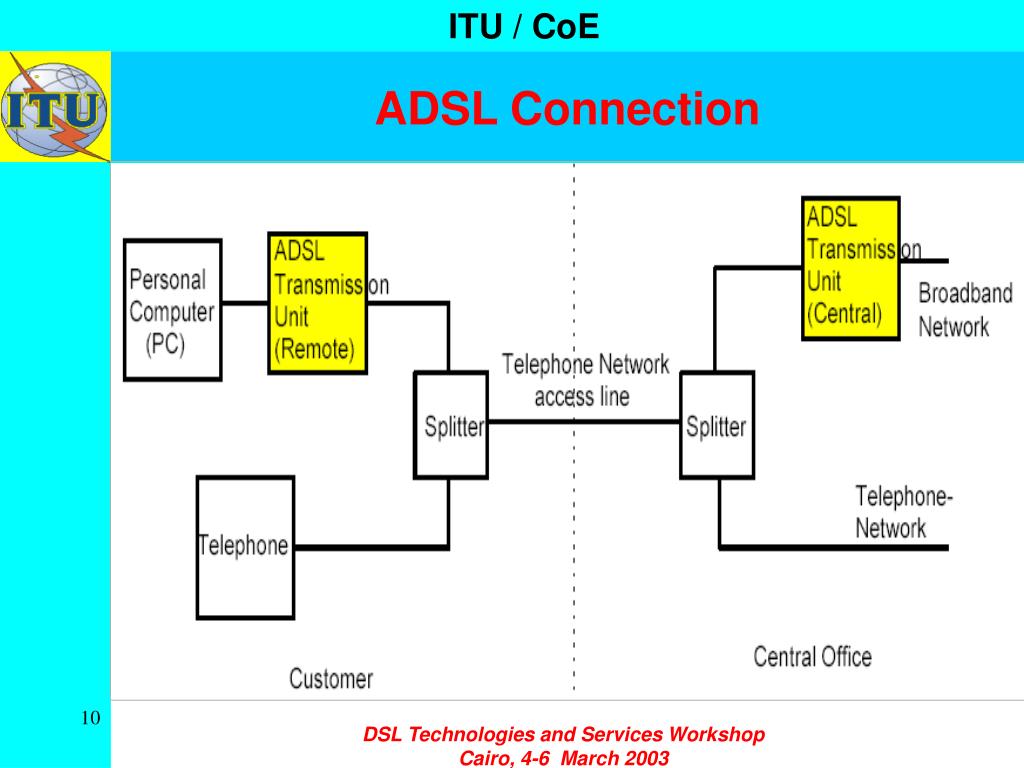 ITU / CoE

ITU

ADSL Connection

Personal Computer (PC)

ADSL Transmission Unit (Remote)

Splitter

Telephone

Telephone Network access line

Splitter

ADSL Transmission Unit (Central)

Broadband Network

Telephone-Network

Customer

Central Office

10

DSL Technologies and Services Workshop
Cairo, 4-6 March 2003